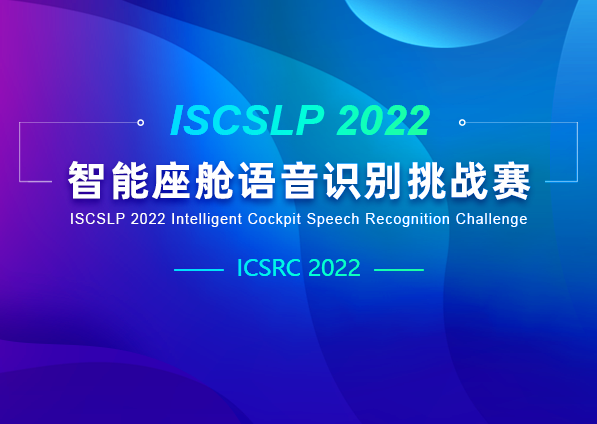 ISCSLP 2022

智能座舱语音识别挑战赛

ISCSLP 2022 Intelligent Cockpit Speech Recognition Challenge

ICSRC 2022